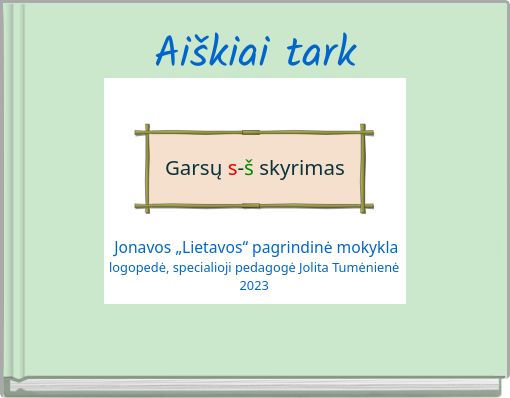 Aiškiai tark

Garsų s-š skyrimas

Jonavos „Lietavos“ pagrindinė mokykla
logopedė, specialioji pedagogė Jolita Tumėnienė
2023